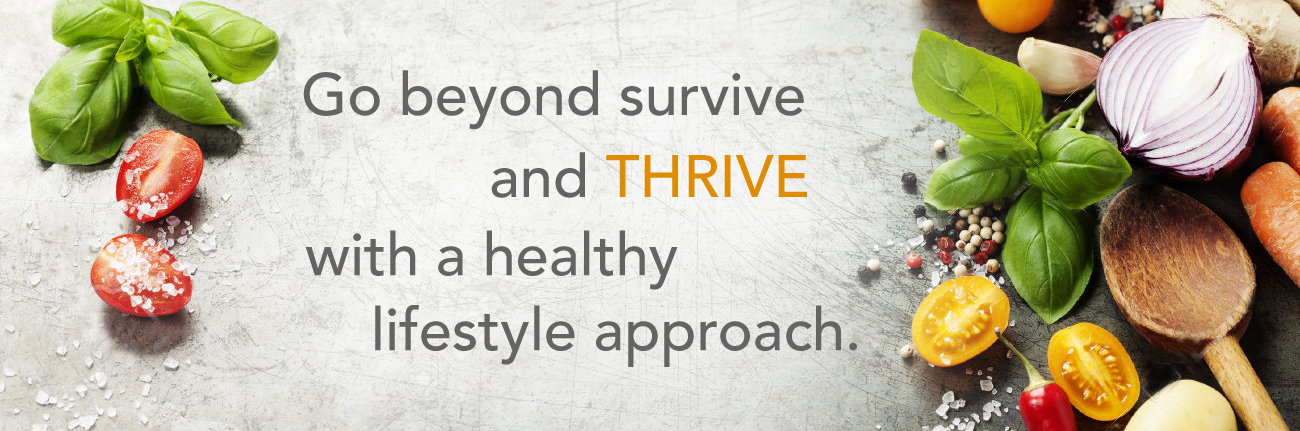 Go beyond survive
and THRIVE
with a healthy
lifestyle approach.